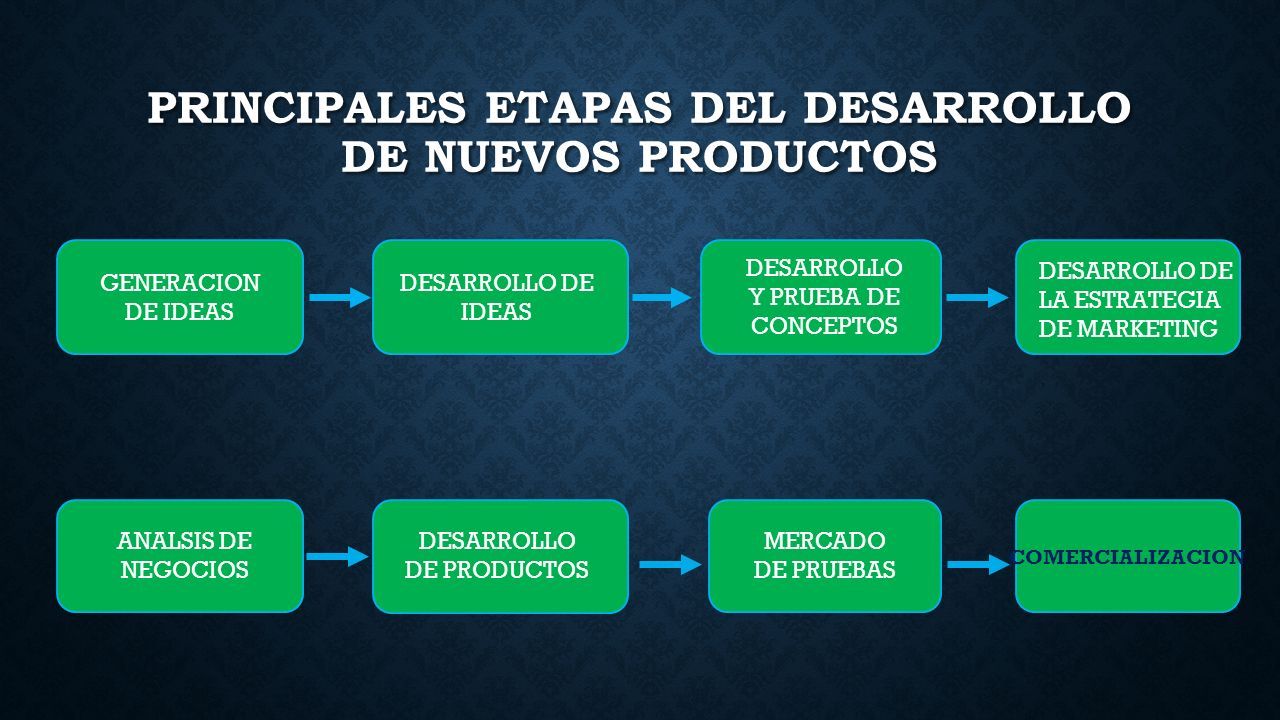 PRINCIPALES ETAPAS DEL DESARROLLO DE NUEVOS PRODUCTOS

GENERACION DE IDEAS

DESARROLLO DE IDEAS

DESARROLLO Y PRUEBA DE CONCEPTOS

DESARROLLO DE LA ESTRATEGIA DE MARKETING

ANALSIS DE NEGOCIOS

DESARROLLO DE PRODUCTOS

MERCADO DE PRUEBAS

COMERCIALIZACION